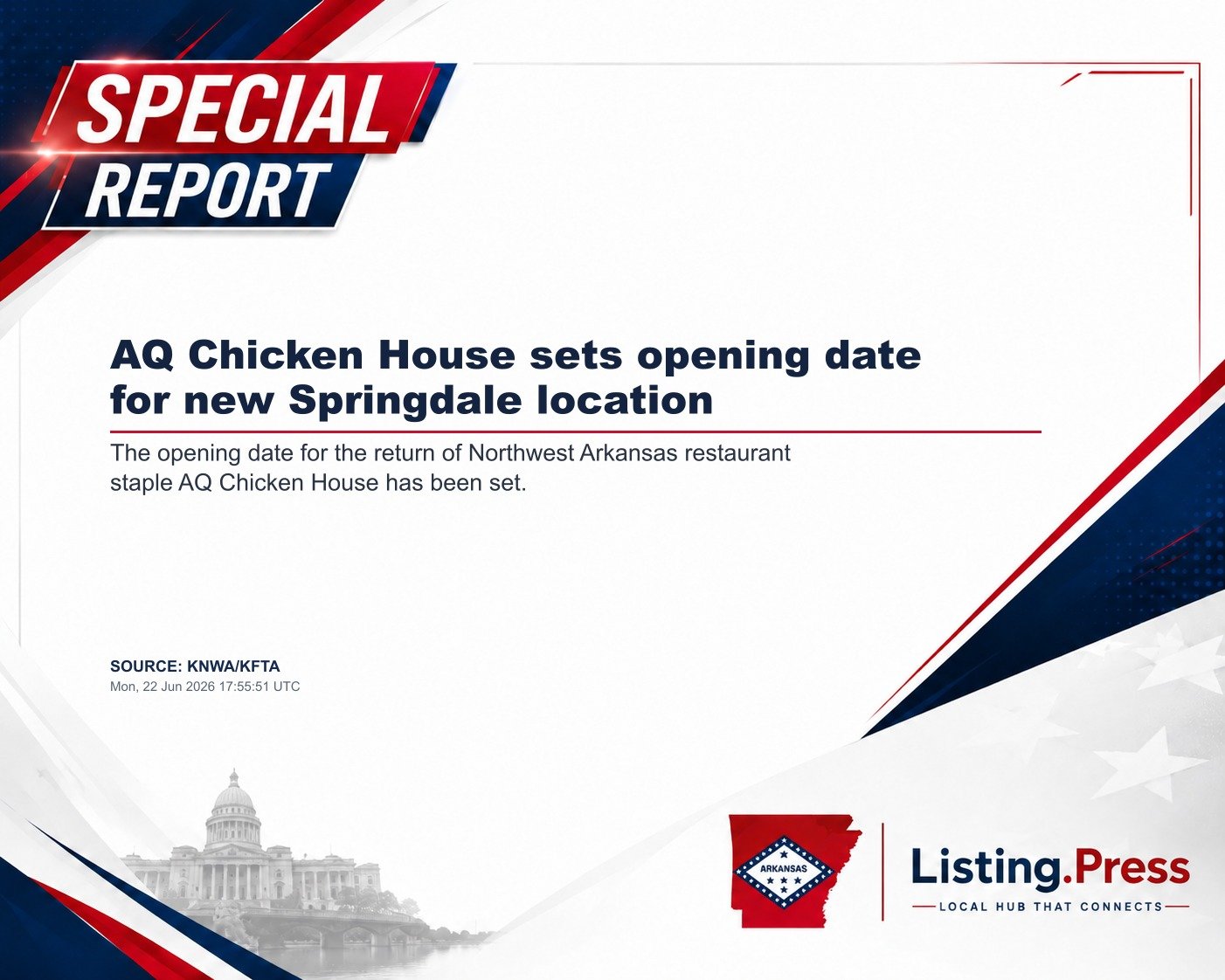 SPECIAL REPORT

AQ Chicken House sets opening date for new Springdale location

The opening date for the return of Northwest Arkansas restaurant staple AQ Chicken House has been set.

SOURCE: KNWA/KFTA
Mon, 22 Jun 2026 17:55:51 UTC

ARKANSAS

Listing.Press
LOCAL HUB THAT CONNECTS